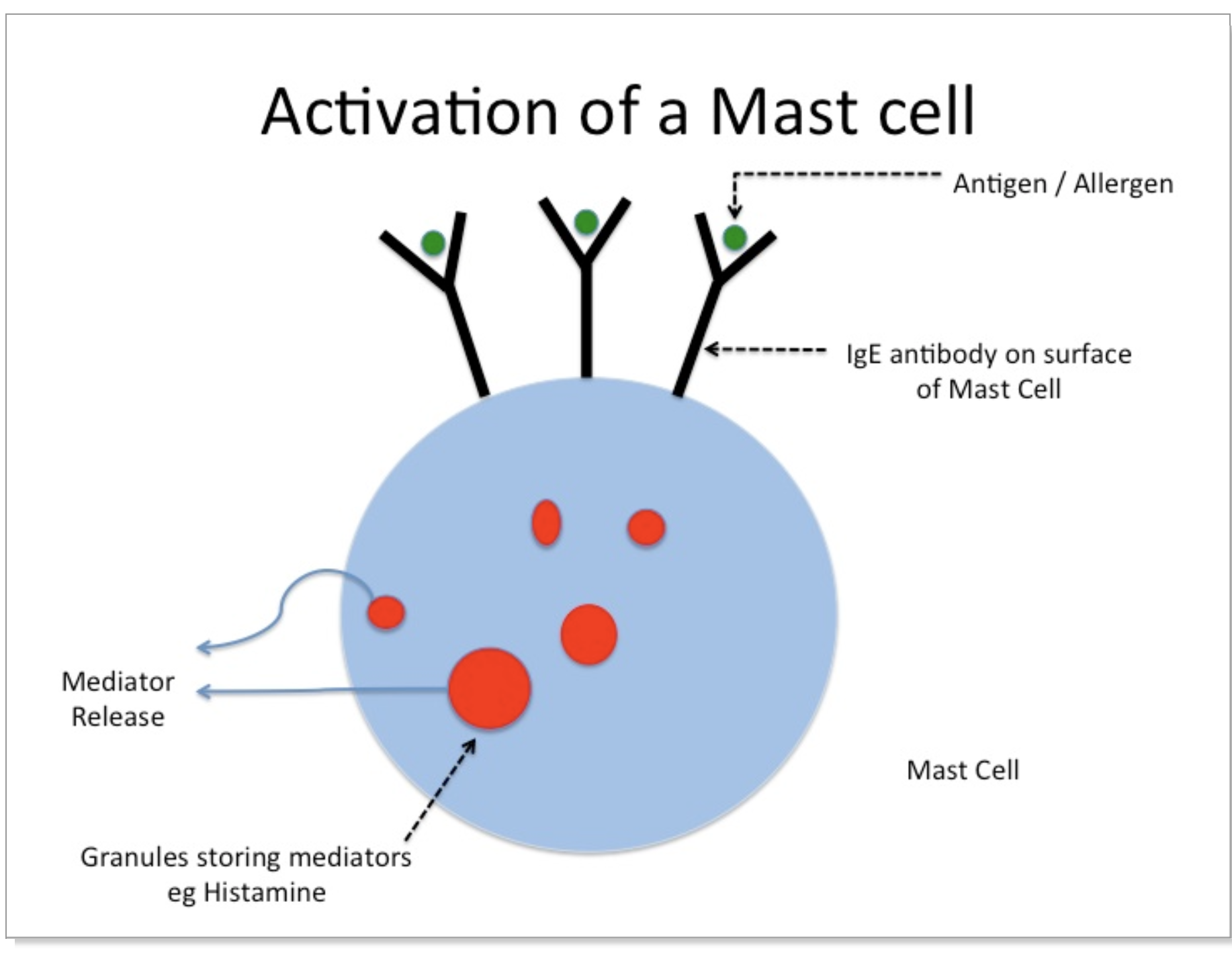 Activation of a Mast cell

Antigen / Allergen

IgE antibody on surface of Mast Cell

Mediator Release

Mast Cell

Granules storing mediators eg Histamine